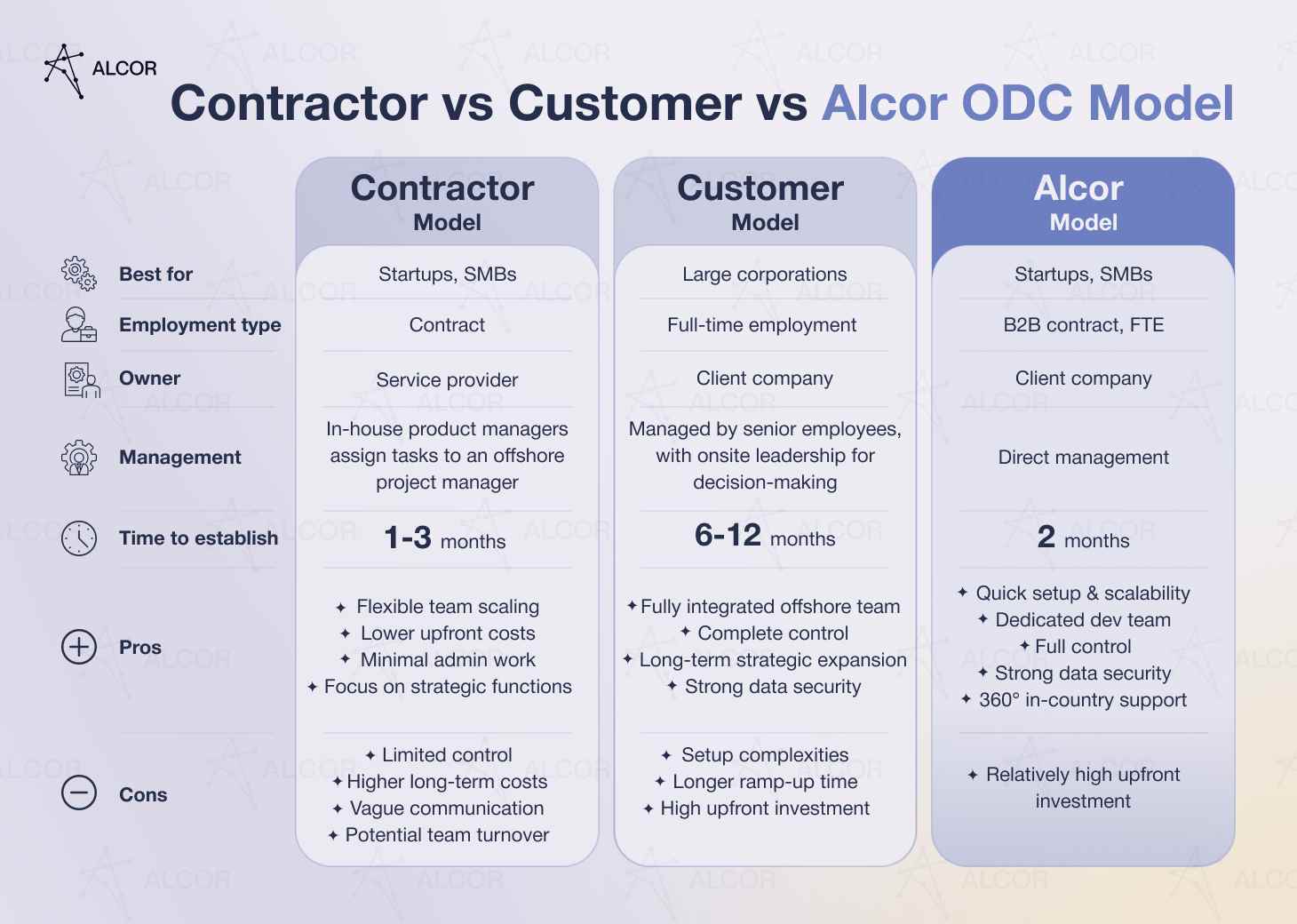 ALCOR

Contractor vs Customer vs Alcor ODC Model

| | Contractor Model | Customer Model | Alcor Model |
|---|---|---|---|
| Best for | Startups, SMBs | Large corporations | Startups, SMBs |
| Employment type | Contract | Full-time employment | B2B contract, FTE |
| Owner | Service provider | Client company | Client company |
| Management | In-house product managers assign tasks to an offshore project manager | Managed by senior employees, with onsite leadership for decision-making | Direct management |
| Time to establish | 1-3 months | 6-12 months | 2 months |
| Pros | ✦ Flexible team scaling ✦ Lower upfront costs ✦ Minimal admin work ✦ Focus on strategic functions | ✦ Fully integrated offshore team ✦ Complete control ✦ Long-term strategic expansion ✦ Strong data security | ✦ Quick setup & scalability ✦ Dedicated dev team ✦ Full control ✦ Strong data security ✦ 360° in-country support |
| Cons | ✦ Limited control ✦ Higher long-term costs ✦ Vague communication ✦ Potential team turnover | ✦ Setup complexities ✦ Longer ramp-up time ✦ High upfront investment | ✦ Relatively high upfront investment |